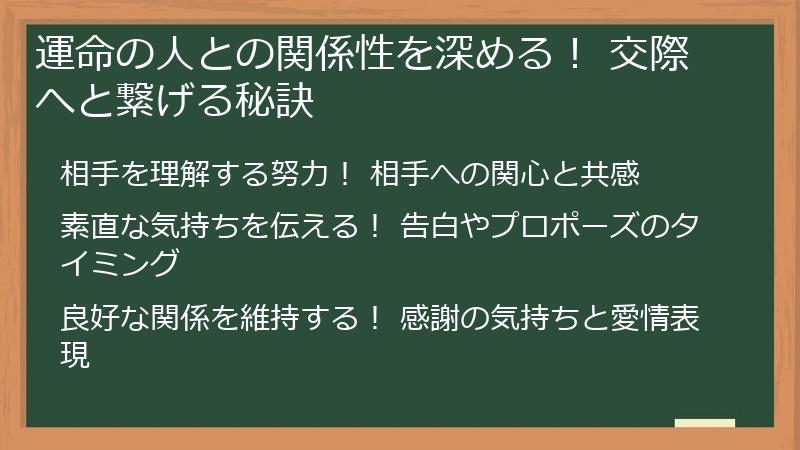 運命の人との関係性を深める！ 交際へと繋げる秘訣

相手を理解する努力！ 相手への関心と共感

素直な気持ちを伝える！ 告白やプロポーズのタイミング

良好な関係を維持する！ 感謝の気持ちと愛情表現